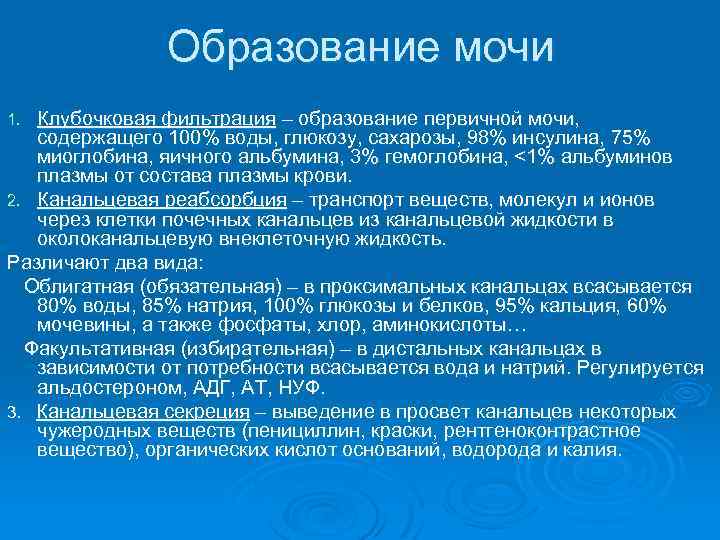 Образование мочи

1. Клубочковая фильтрация – образование первичной мочи, содержащего 100% воды, глюкозу, сахарозы, 98% инсулина, 75% миоглобина, яичного альбумина, 3% гемоглобина, <1% альбуминов плазмы от состава плазмы крови.
2. Канальцевая реабсорбция – транспорт веществ, молекул и ионов через клетки почечных канальцев из канальцевой жидкости в околоканальцевую внеклеточную жидкость.

Различают два вида:

Облигатная (обязательная) – в проксимальных канальцах всасывается 80% воды, 85% натрия, 100% глюкозы и белков, 95% кальция, 60% мочевины, а также фосфаты, хлор, аминокислоты…

Факультативная (избирательная) – в дистальных канальцах в зависимости от потребности всасывается вода и натрий. Регулируется альдостероном, АДГ, АТ, НУФ.

3. Канальцевая секреция – выведение в просвет канальцев некоторых чужеродных веществ (пенициллин, краски, рентгеноконтрастное вещество), органических кислот оснований, водорода и калия.